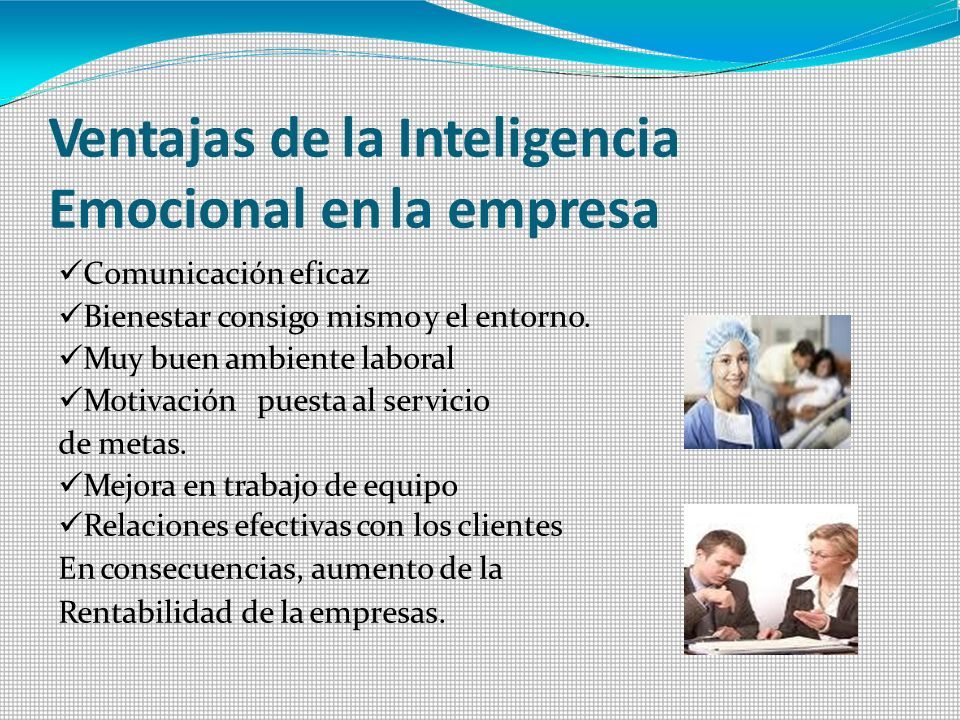 Ventajas de la Inteligencia Emocional en la empresa

✓Comunicación eficaz
✓Bienestar consigo mismo y el entorno.
✓Muy buen ambiente laboral
✓Motivación puesta al servicio de metas.
✓Mejora en trabajo de equipo
✓Relaciones efectivas con los clientes
En consecuencias, aumento de la Rentabilidad de la empresas.